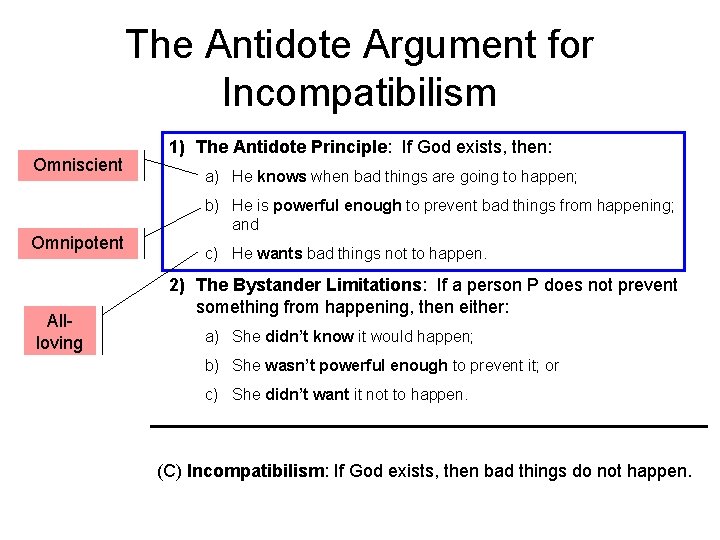 The Antidote Argument for Incompatibilism

Omniscient

Omnipotent

All-loving

1) The Antidote Principle: If God exists, then:

a) He knows when bad things are going to happen;

b) He is powerful enough to prevent bad things from happening; and

c) He wants bad things not to happen.

2) The Bystander Limitations: If a person P does not prevent something from happening, then either:

a) She didn't know it would happen;

b) She wasn't powerful enough to prevent it; or

c) She didn't want it not to happen.

(C) Incompatibilism: If God exists, then bad things do not happen.